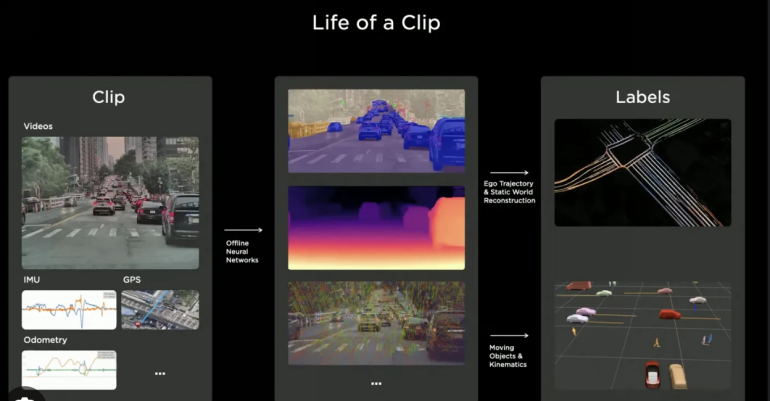 Life of a Clip

Clip

Videos

IMU

GPS

Odometry

...

Offline Neural Networks

...

Ego Trajectory & Static World Reconstruction

Moving Objects & Kinematics

Labels